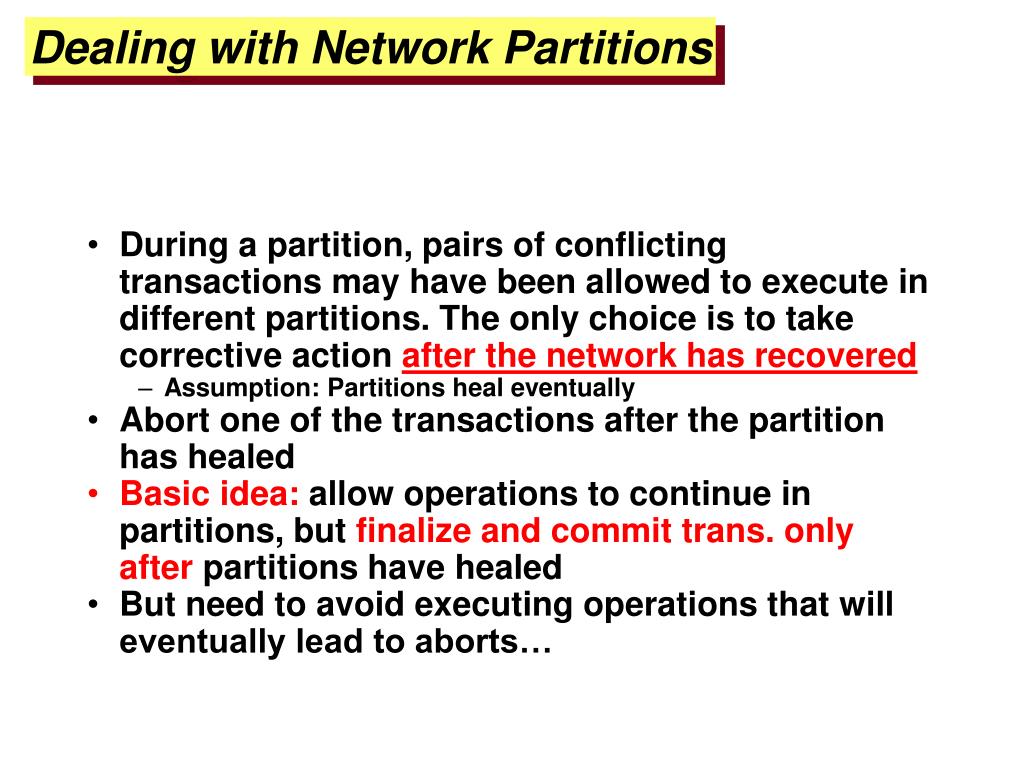 Dealing with Network Partitions

• During a partition, pairs of conflicting transactions may have been allowed to execute in different partitions. The only choice is to take corrective action after the network has recovered
– Assumption: Partitions heal eventually
• Abort one of the transactions after the partition has healed
• Basic idea: allow operations to continue in partitions, but finalize and commit trans. only after partitions have healed
• But need to avoid executing operations that will eventually lead to aborts…